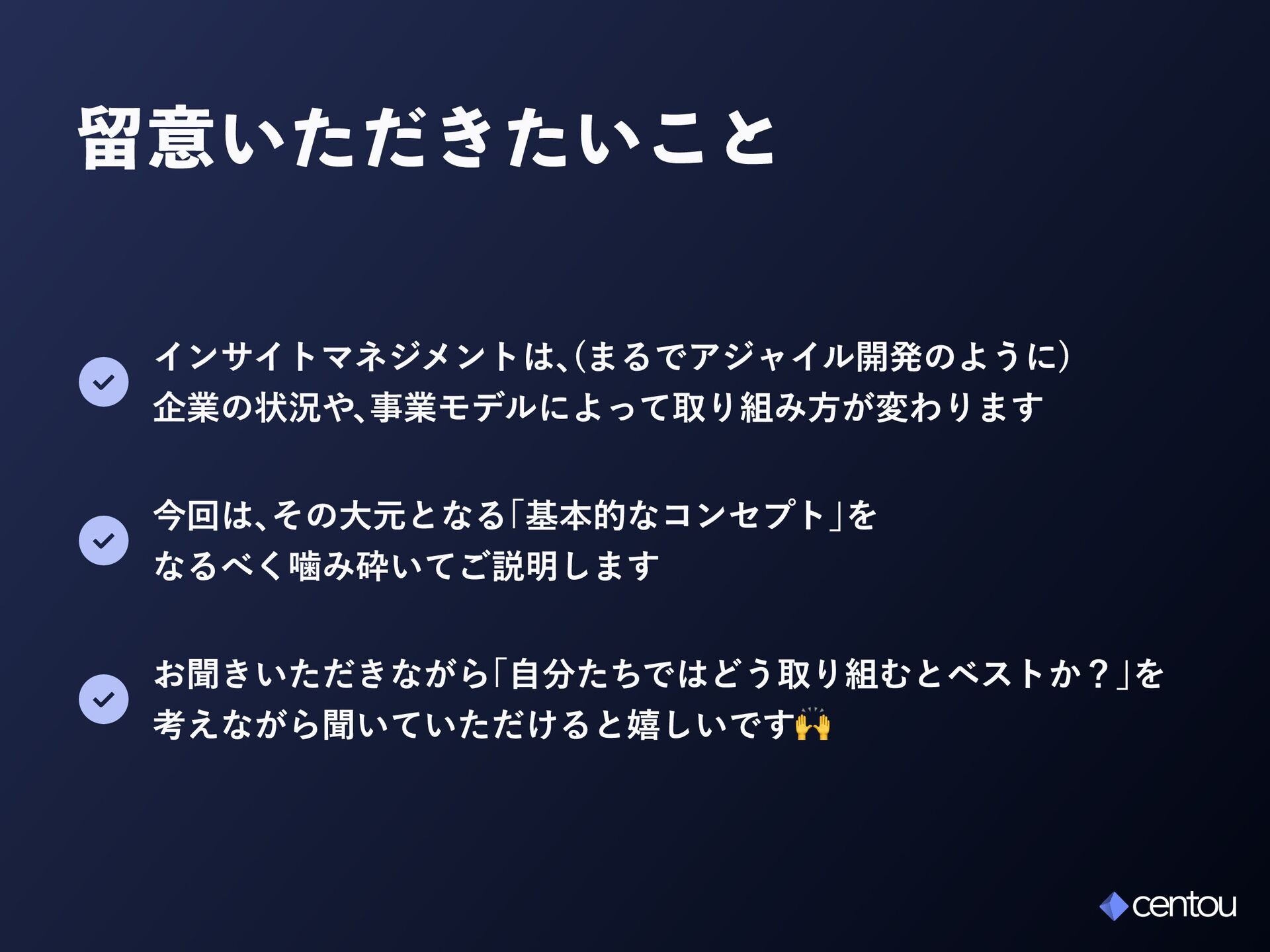 留意いただきたいこと

インサイトマネジメントは、(まるでアジャイル開発のように)
企業の状況や、事業モデルによって取り組み方が変わります

今回は、その大元となる「基本的なコンセプト」を
なるべく噛み砕いてご説明します

お聞きいただきながら「自分たちではどう取り組むとベストか？」を
考えながら聞いていただけると嬉しいです🙌

centou